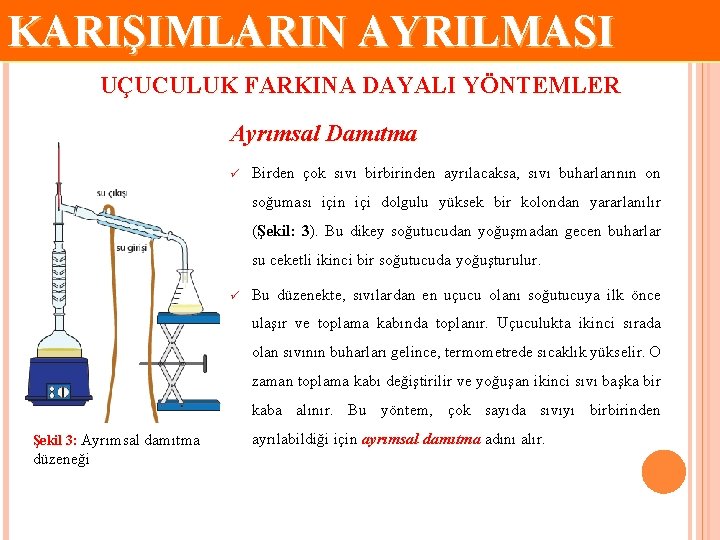 KARIŞIMLARIN AYRILMASI

UÇUCULUK FARKINA DAYALI YÖNTEMLER

Ayrımsal Damıtma

✓ Birden çok sıvı birbirinden ayrılacaksa, sıvı buharlarının on soğuması için içi dolgulu yüksek bir kolondan yararlanılır (Şekil: 3). Bu dikey soğutucudan yoğuşmadan gecen buharlar su ceketli ikinci bir soğutucuda yoğuşturulur.

✓ Bu düzenekte, sıvılardan en uçucu olanı soğutucuya ilk önce ulaşır ve toplama kabında toplanır. Uçuculukta ikinci sırada olan sıvının buharları gelince, termometrede sıcaklık yükselir. O zaman toplama kabı değiştirilir ve yoğuşan ikinci sıvı başka bir kaba alınır. Bu yöntem, çok sayıda sıvıyı birbirinden ayrılabildiği için ayrımsal damıtma adını alır.

su çıkışı

su girişi

Şekil 3: Ayrımsal damıtma düzeneği